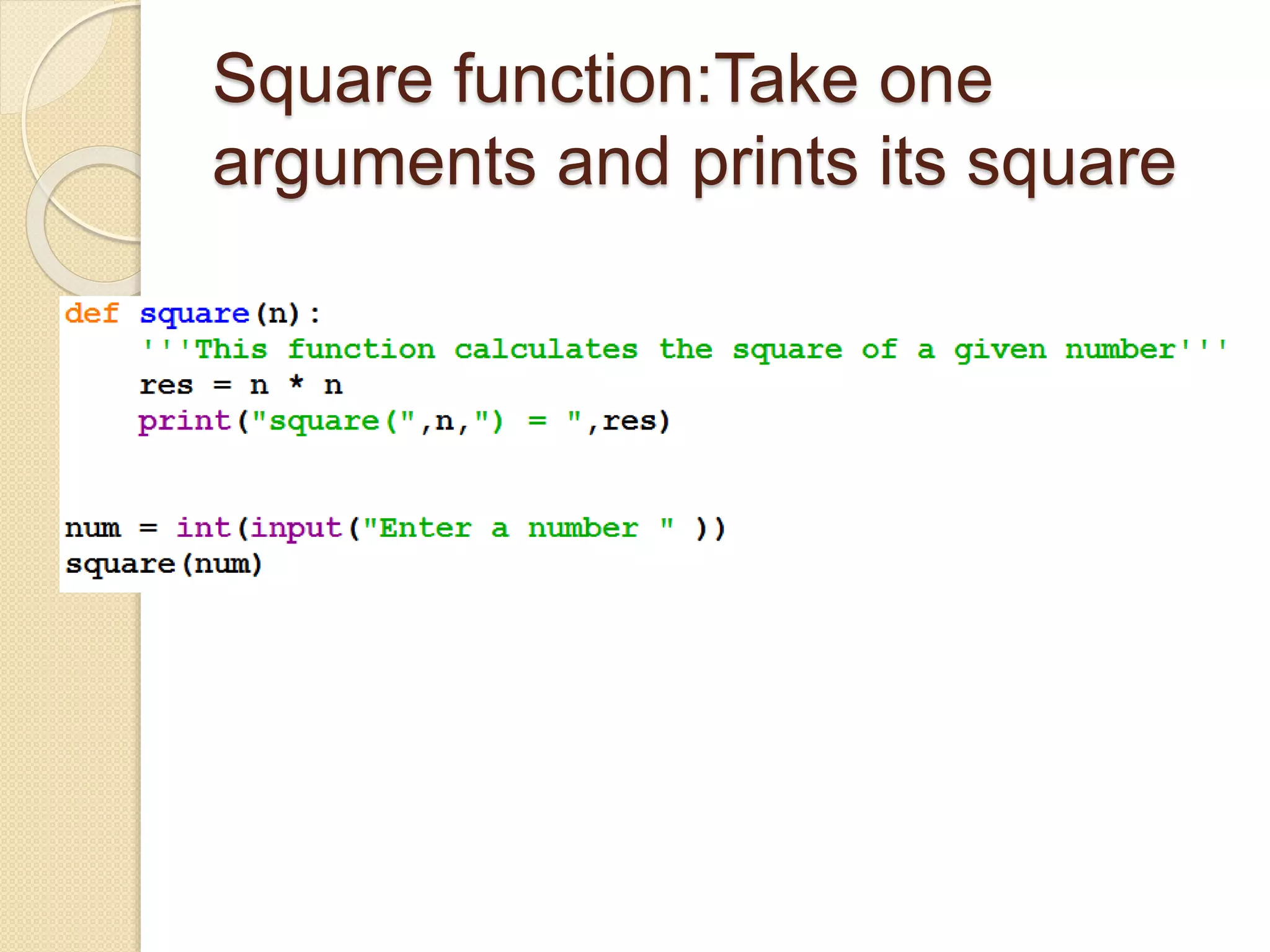 Square function:Take one arguments and prints its square

def square(n):
    '''This function calculates the square of a given number'''
    res = n * n
    print("square(",n,") = ",res)


num = int(input("Enter a number " ))
square(num)